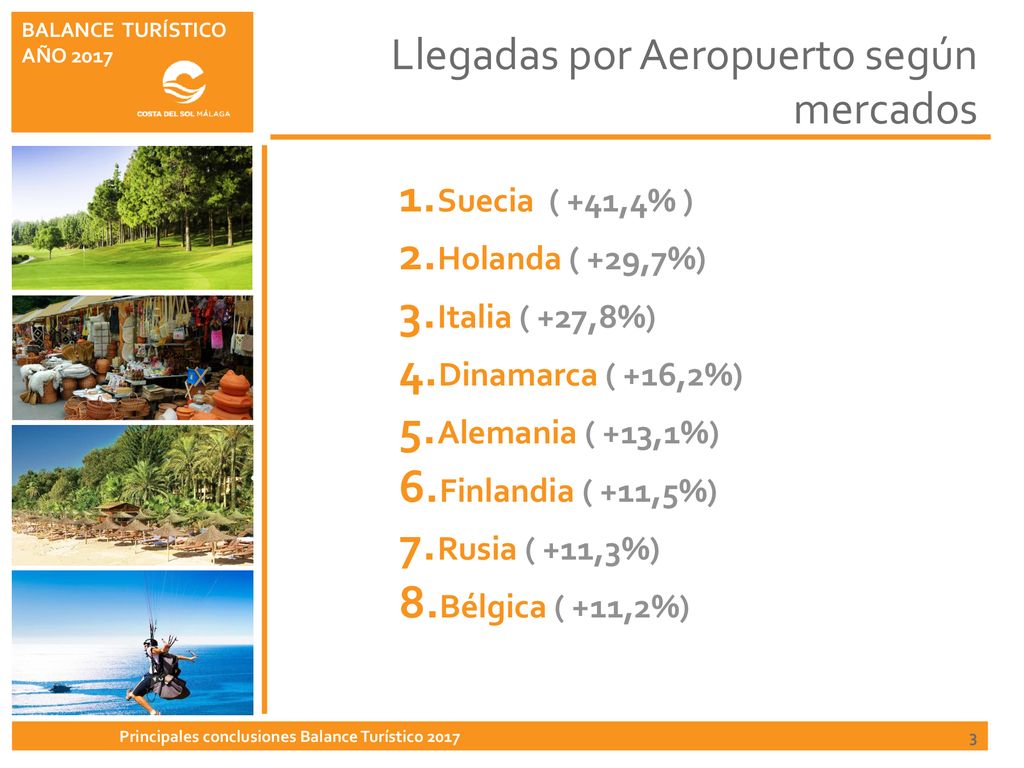 BALANCE TURÍSTICO
AÑO 2017

COSTA DEL SOL MÁLAGA

Llegadas por Aeropuerto según mercados

1. Suecia ( +41,4% )
2. Holanda ( +29,7%)
3. Italia ( +27,8%)
4. Dinamarca ( +16,2%)
5. Alemania ( +13,1%)
6. Finlandia ( +11,5%)
7. Rusia ( +11,3%)
8. Bélgica ( +11,2%)

Principales conclusiones Balance Turístico 2017

3